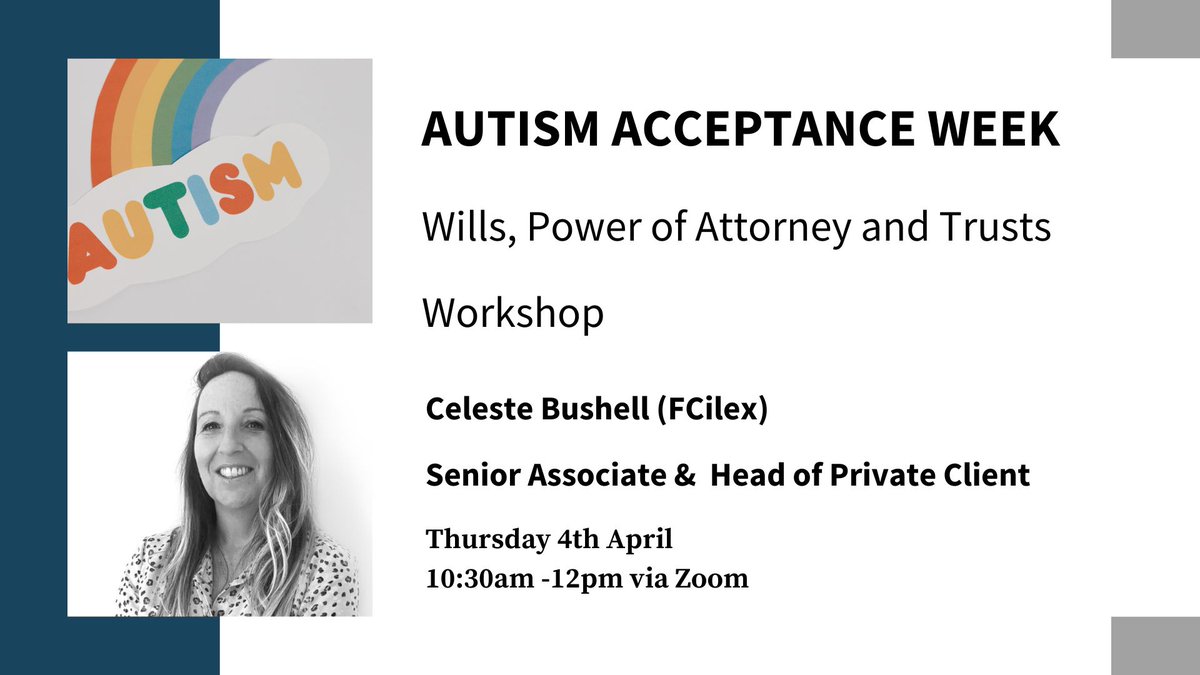 AUTISM

AUTISM ACCEPTANCE WEEK

Wills, Power of Attorney and Trusts

Workshop

Celeste Bushell (FCilex)

Senior Associate & Head of Private Client

Thursday 4th April
10:30am -12pm via Zoom